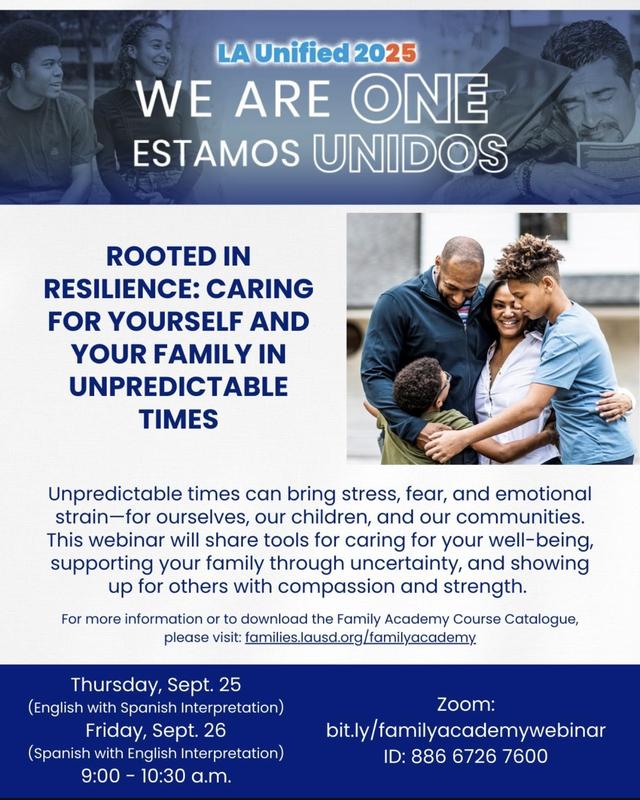 LA Unified 2025

WE ARE ONE
ESTAMOS UNIDOS

ROOTED IN RESILIENCE: CARING FOR YOURSELF AND YOUR FAMILY IN UNPREDICTABLE TIMES

Unpredictable times can bring stress, fear, and emotional strain—for ourselves, our children, and our communities. This webinar will share tools for caring for your well-being, supporting your family through uncertainty, and showing up for others with compassion and strength.

For more information or to download the Family Academy Course Catalogue, please visit: families.lausd.org/familyacademy

Thursday, Sept. 25
(English with Spanish Interpretation)
Friday, Sept. 26
(Spanish with English Interpretation)
9:00 - 10:30 a.m.

Zoom:
bit.ly/familyacademywebinar
ID: 886 6726 7600